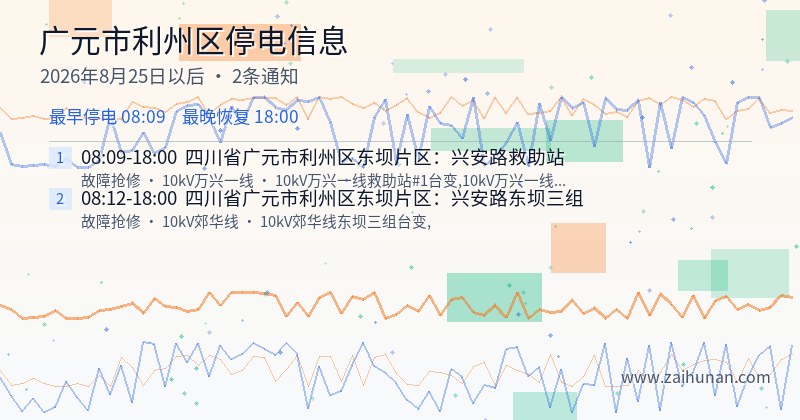 广元市利州区停电信息

2026年8月25日以后 · 2条通知

最早停电 08:09 最晚恢复 18:00

1 08:09-18:00 四川省广元市利州区东坝片区：兴安路救助站
故障抢修 · 10kV万兴一线 · 10kV万兴一线救助站#1台变,10kV万兴一线...

2 08:12-18:00 四川省广元市利州区东坝片区：兴安路东坝三组
故障抢修 · 10kV郊华线 · 10kV郊华线东坝三组台变,

www.zaihunan.com